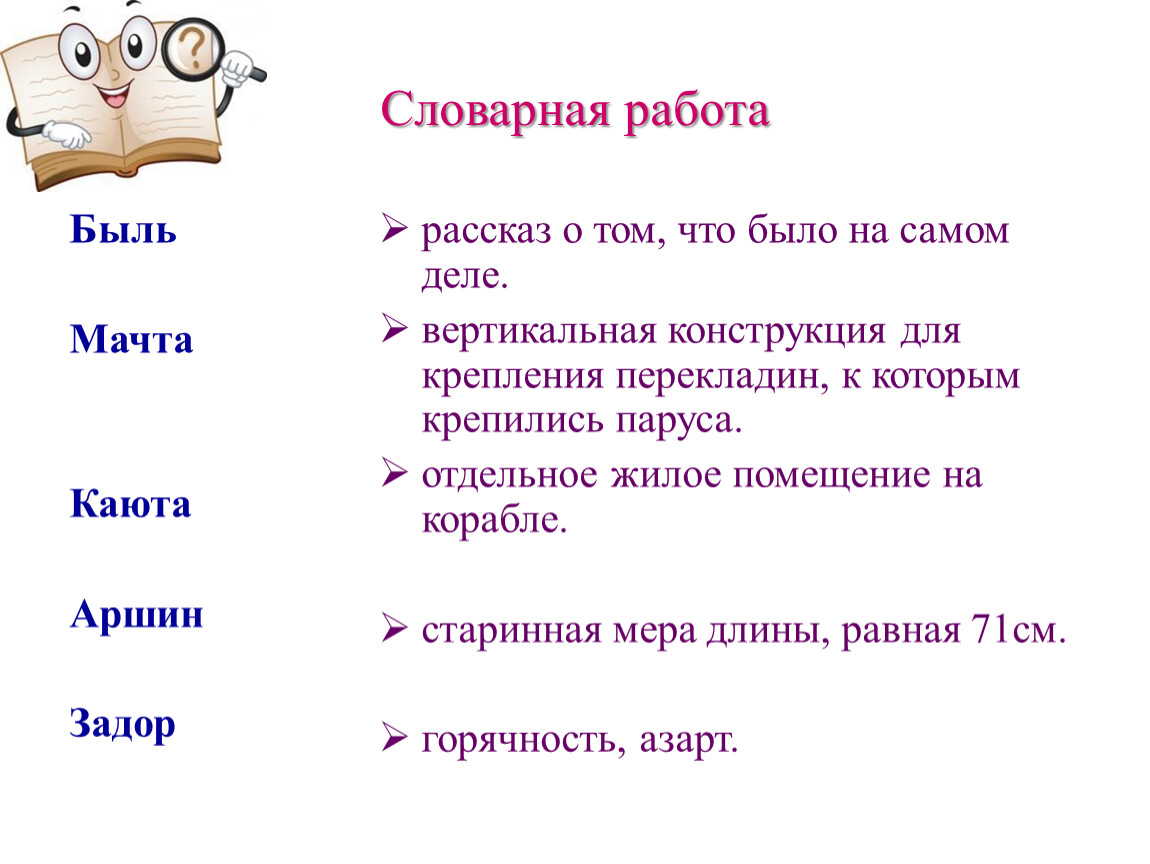 Словарная работа

Быль

Мачта

Каюта

Аршин

Задор

➢ рассказ о том, что было на самом деле.

➢ вертикальная конструкция для крепления перекладин, к которым крепились паруса.

➢ отдельное жилое помещение на корабле.

➢ старинная мера длины, равная 71см.

➢ горячность, азарт.